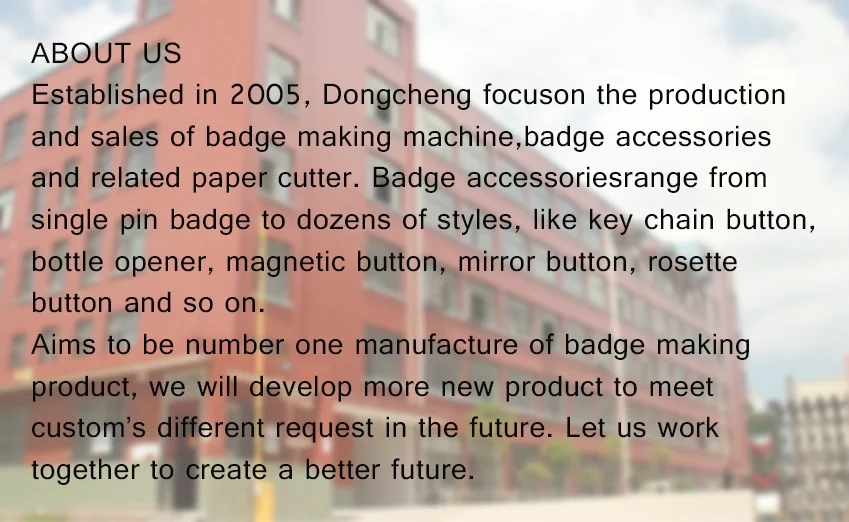 ABOUT US
Established in 2005, Dongcheng focuson the production and sales of badge making machine,badge accessories and related paper cutter. Badge accessoriesrange from single pin badge to dozens of styles, like key chain button, bottle opener, magnetic button, mirror button, rosette button and so on.
Aims to be number one manufacture of badge making product, we will develop more new product to meet custom's different request in the future. Let us work together to create a better future.